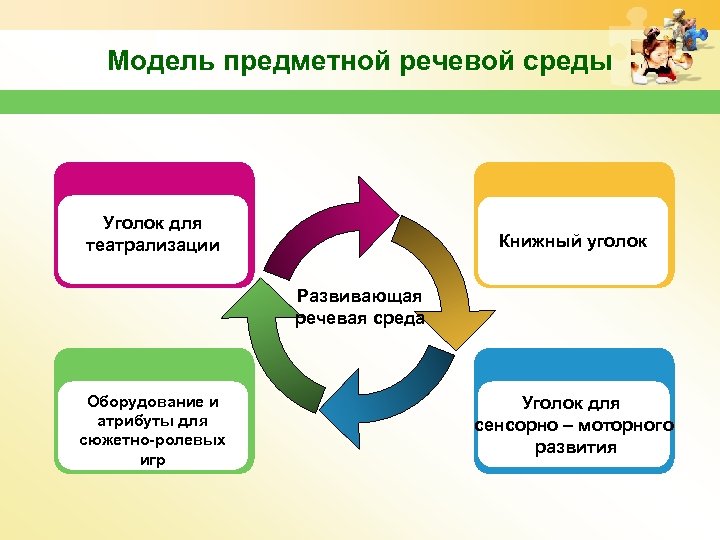 Модель предметной речевой среды

Уголок для театрализации

Книжный уголок

Развивающая речевая среда

Оборудование и атрибуты для сюжетно-ролевых игр

Уголок для сенсорно – моторного развития